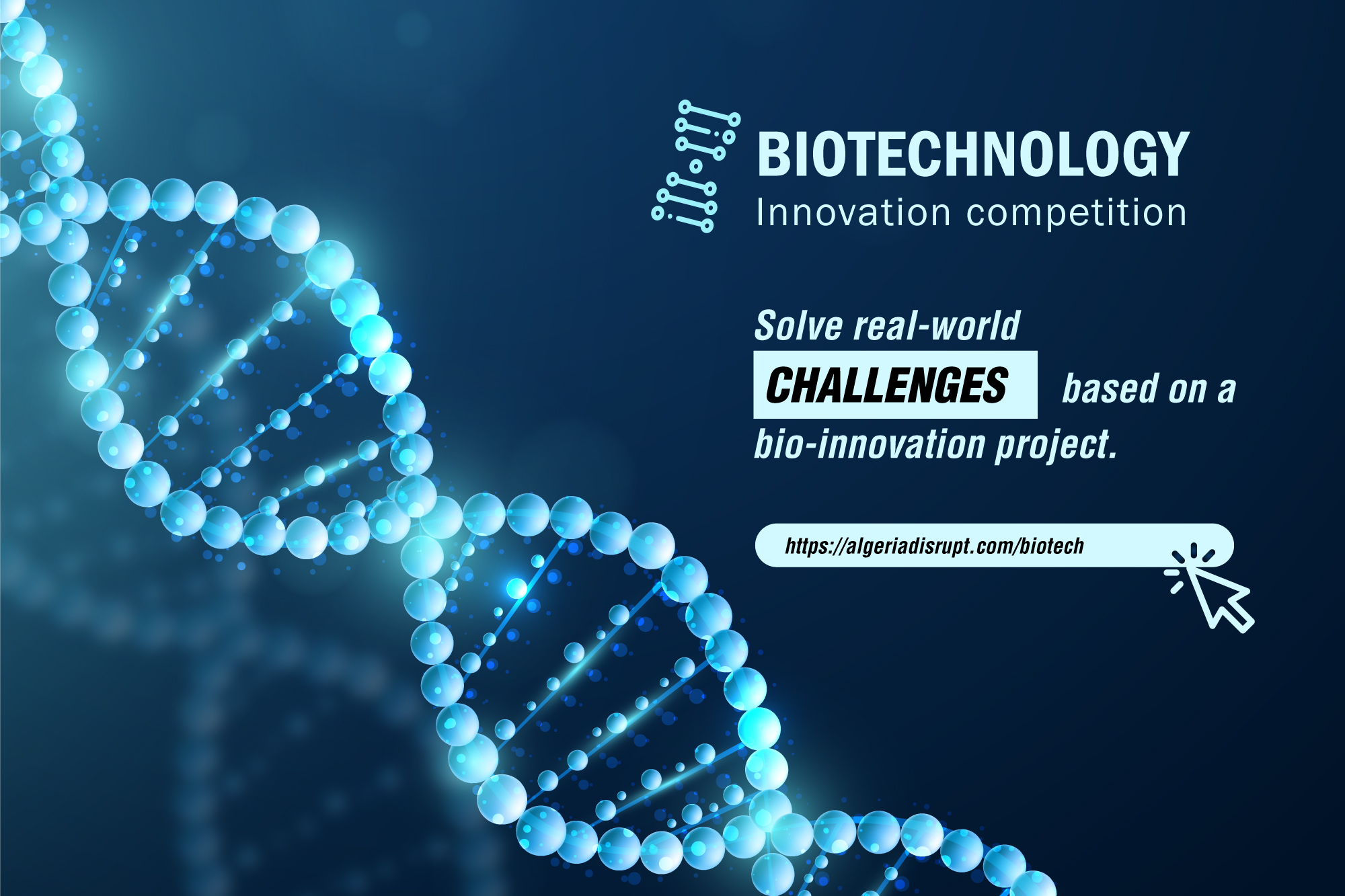 BIOTECHNOLOGY
Innovation competition

Solve real-world CHALLENGES based on a bio-innovation project.

https://algeriadisrupt.com/biotech